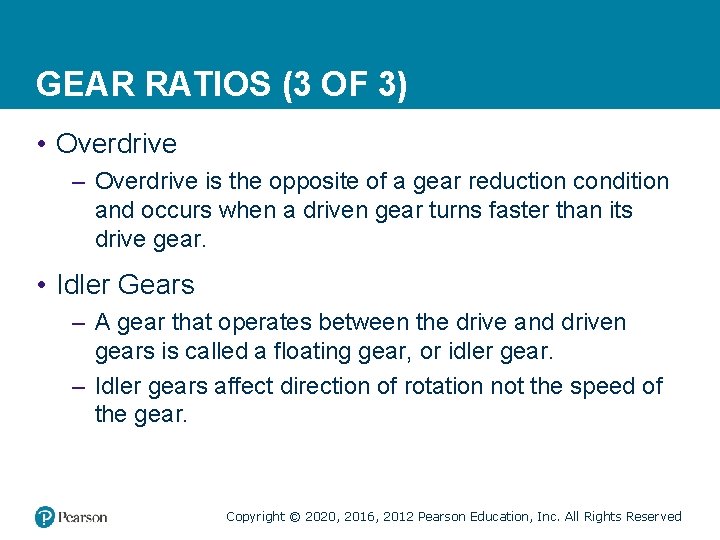 GEAR RATIOS (3 OF 3)

• Overdrive

– Overdrive is the opposite of a gear reduction condition and occurs when a driven gear turns faster than its drive gear.

• Idler Gears

– A gear that operates between the drive and driven gears is called a floating gear, or idler gear.

– Idler gears affect direction of rotation not the speed of the gear.

Pearson

Copyright © 2020, 2016, 2012 Pearson Education, Inc. All Rights Reserved